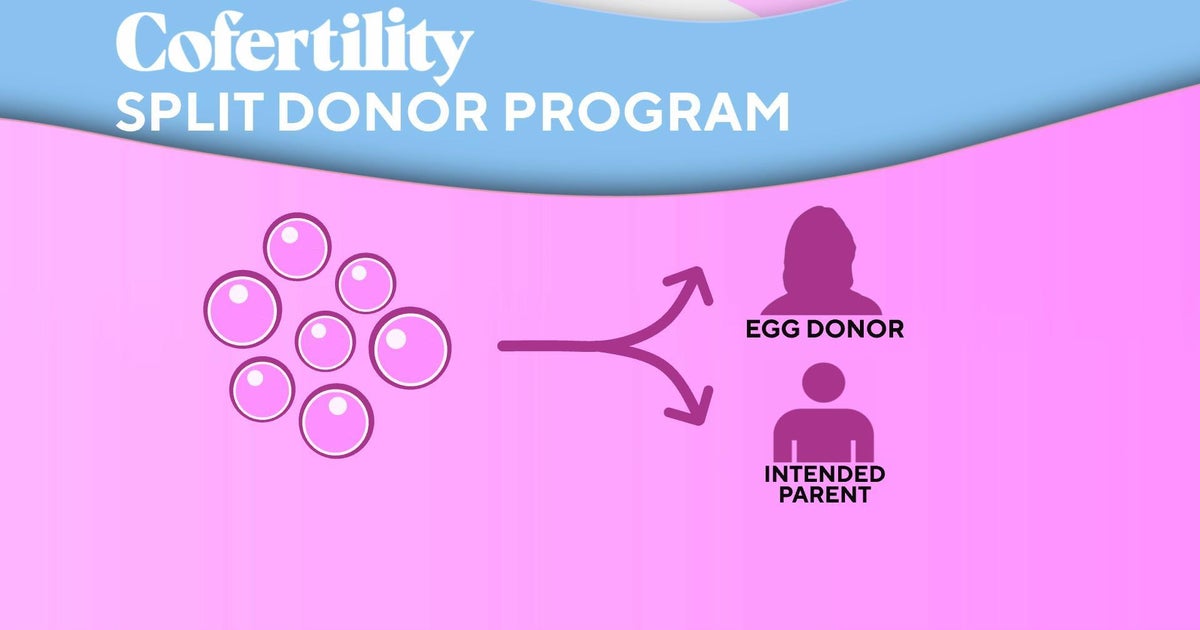 Cofertility
SPLIT DONOR PROGRAM

EGG DONOR

INTENDED PARENT